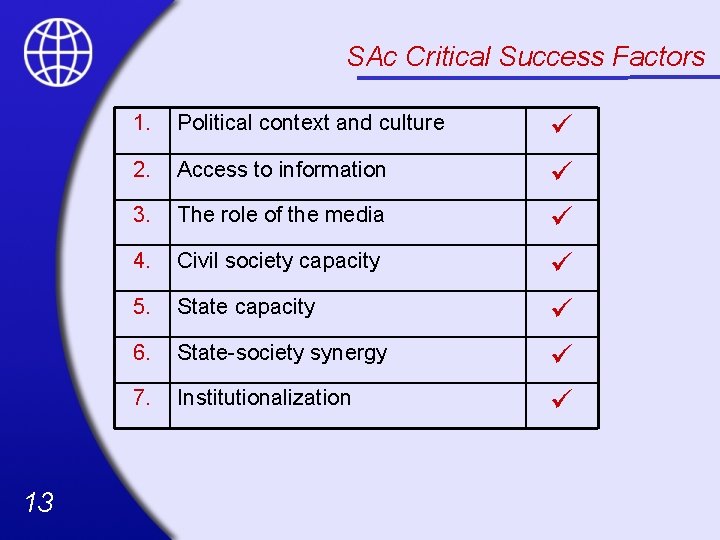 SAc Critical Success Factors

| 1. | Political context and culture | ✓ |
|---|---|---|
| 2. | Access to information | ✓ |
| 3. | The role of the media | ✓ |
| 4. | Civil society capacity | ✓ |
| 5. | State capacity | ✓ |
| 6. | State-society synergy | ✓ |
| 7. | Institutionalization | ✓ |

13